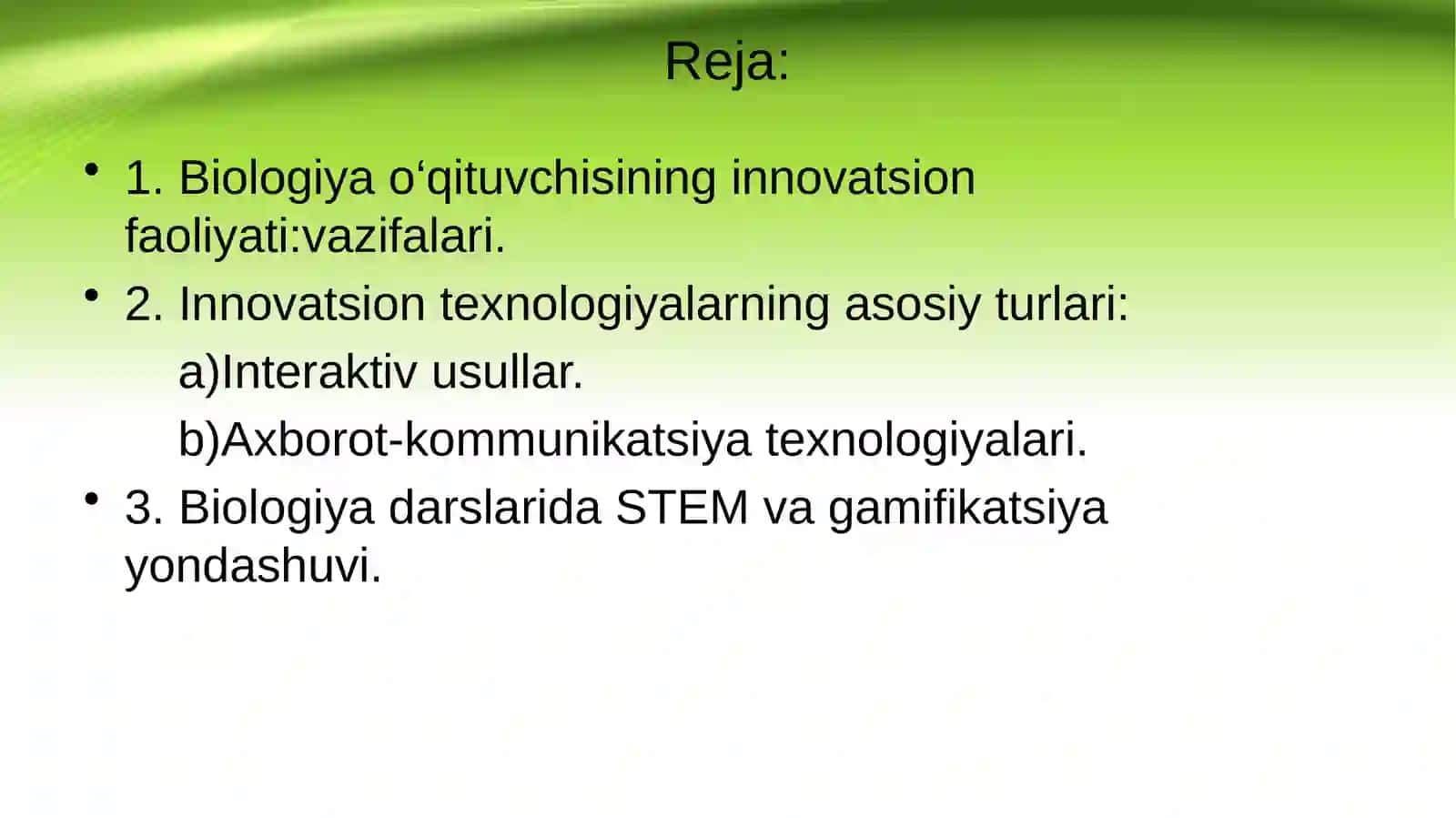 Reja:

• 1. Biologiya o‘qituvchisining innovatsion faoliyati:vazifalari.

• 2. Innovatsion texnologiyalarning asosiy turlari:

a)Interaktiv usullar.

b)Axborot-kommunikatsiya texnologiyalari.

• 3. Biologiya darslarida STEM va gamifikatsiya yondashuvi.